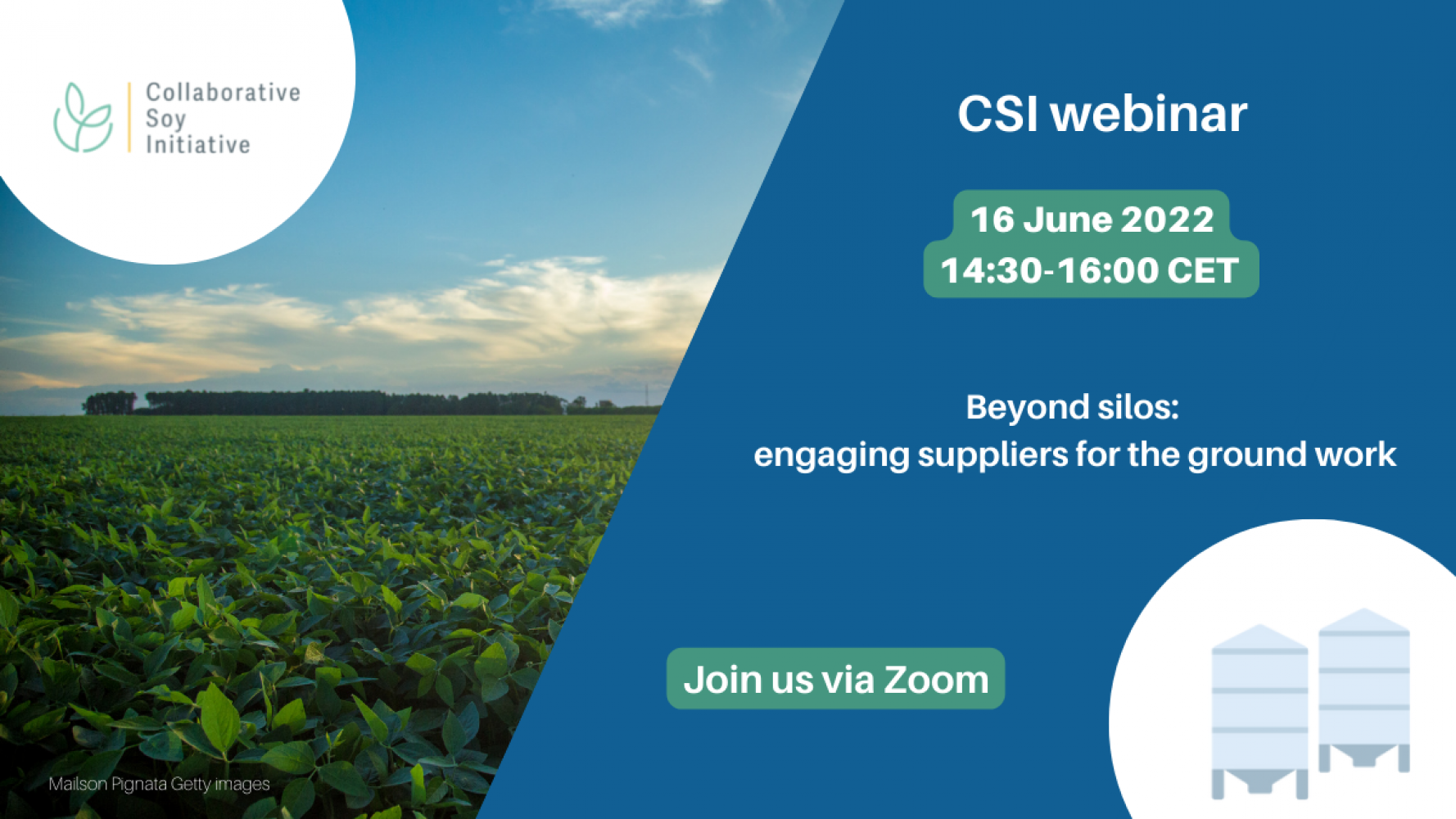 Collaborative Soy Initiative

CSI webinar

16 June 2022
14:30-16:00 CET

Beyond silos:
engaging suppliers for the ground work

Join us via Zoom

Mailson Pignata Getty images